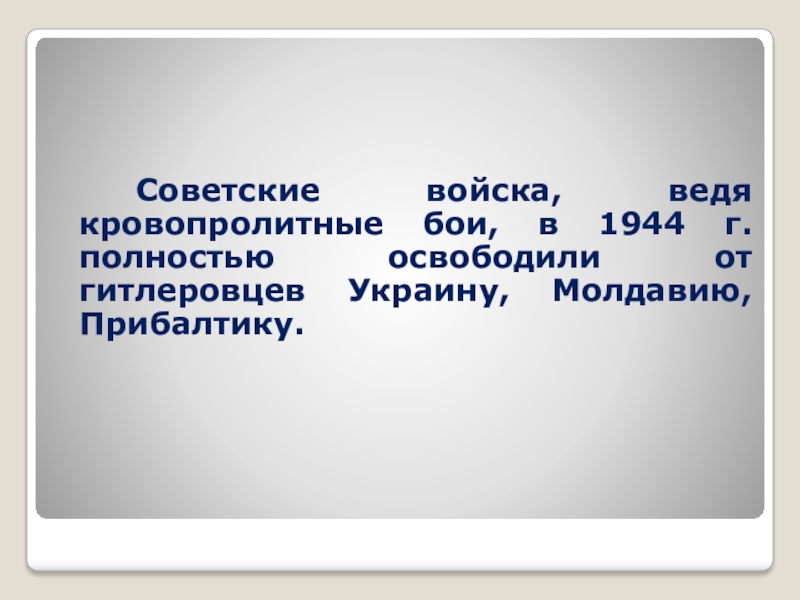 Советские войска, ведя кровопролитные бои, в 1944 г. полностью освободили от гитлеровцев Украину, Молдавию, Прибалтику.